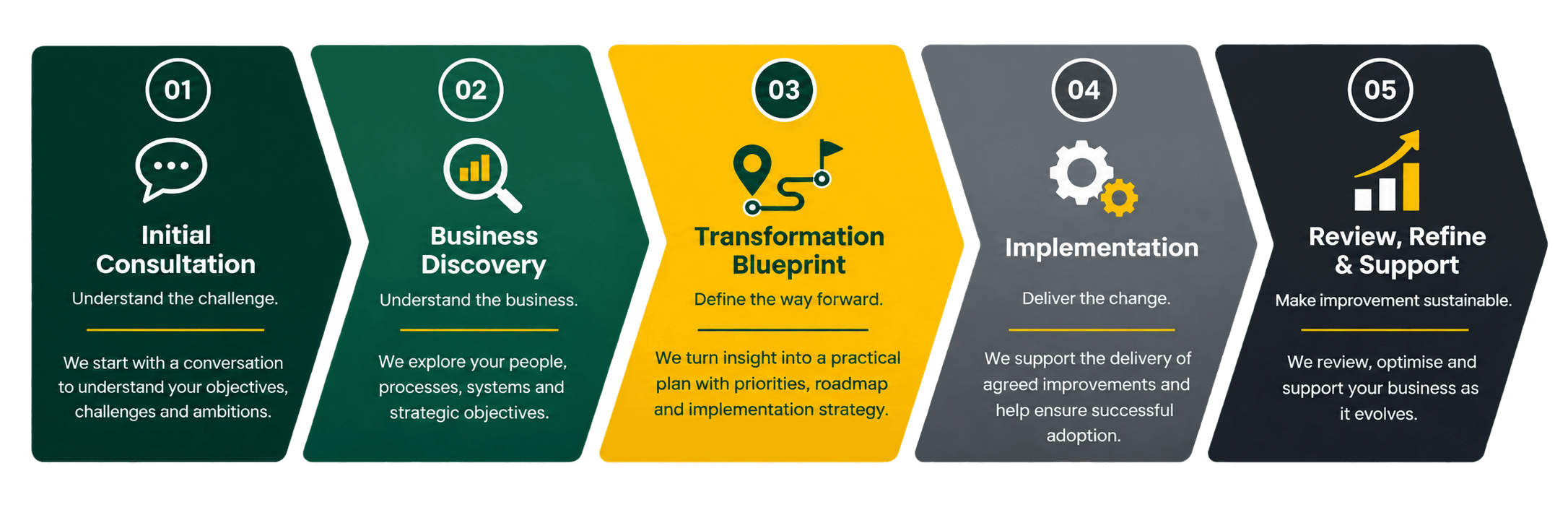 01

Initial Consultation

Understand the challenge.

We start with a conversation to understand your objectives, challenges and ambitions.

02

Business Discovery

Understand the business.

We explore your people, processes, systems and strategic objectives.

03

Transformation Blueprint

Define the way forward.

We turn insight into a practical plan with priorities, roadmap and implementation strategy.

04

Implementation

Deliver the change.

We support the delivery of agreed improvements and help ensure successful adoption.

05

Review, Refine & Support

Make improvement sustainable.

We review, optimise and support your business as it evolves.